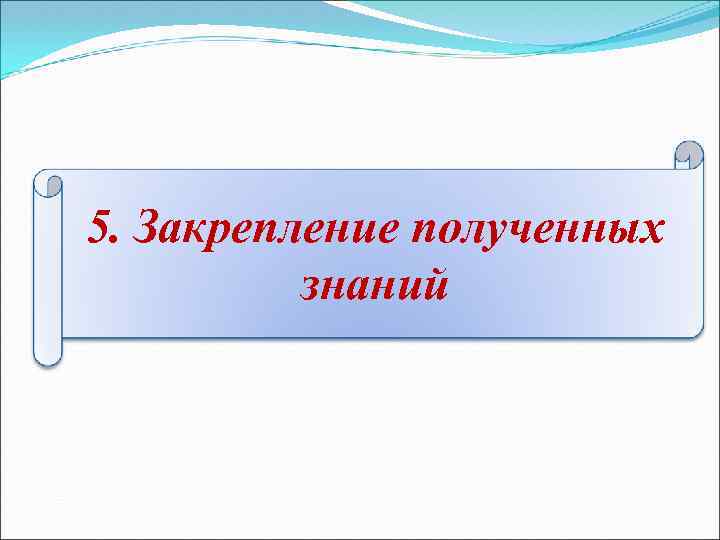 5. Закрепление полученных знаний